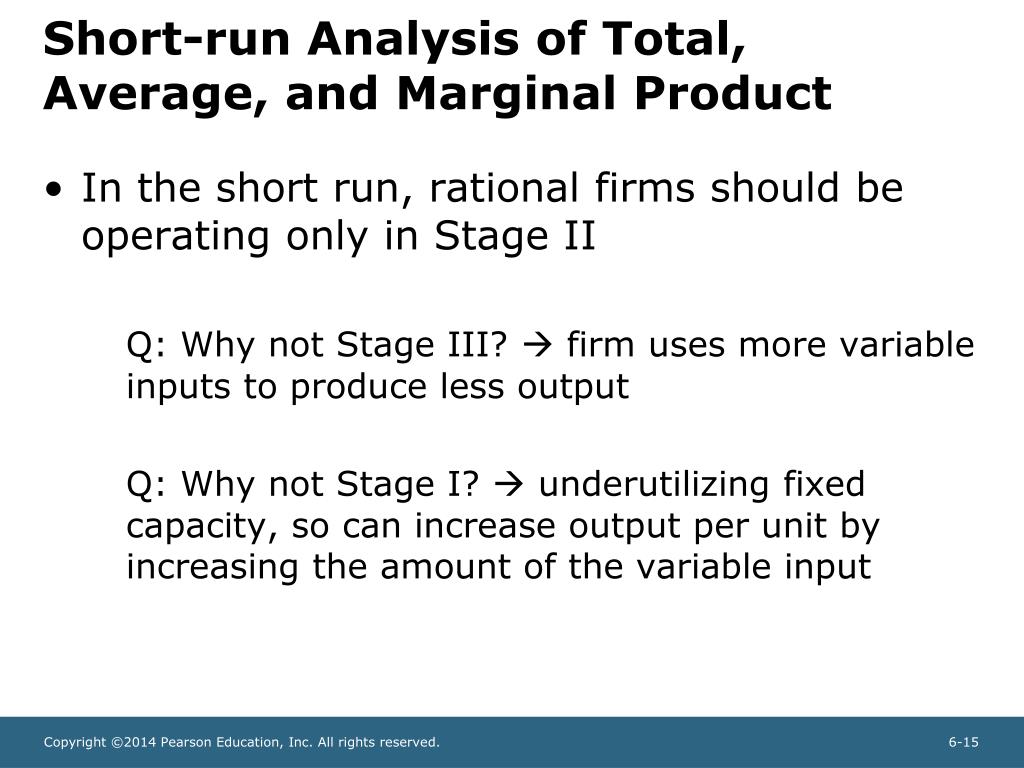 Short-run Analysis of Total, Average, and Marginal Product

• In the short run, rational firms should be operating only in Stage II

Q: Why not Stage III? → firm uses more variable inputs to produce less output

Q: Why not Stage I? → underutilizing fixed capacity, so can increase output per unit by increasing the amount of the variable input

Copyright ©2014 Pearson Education, Inc. All rights reserved.

6-15